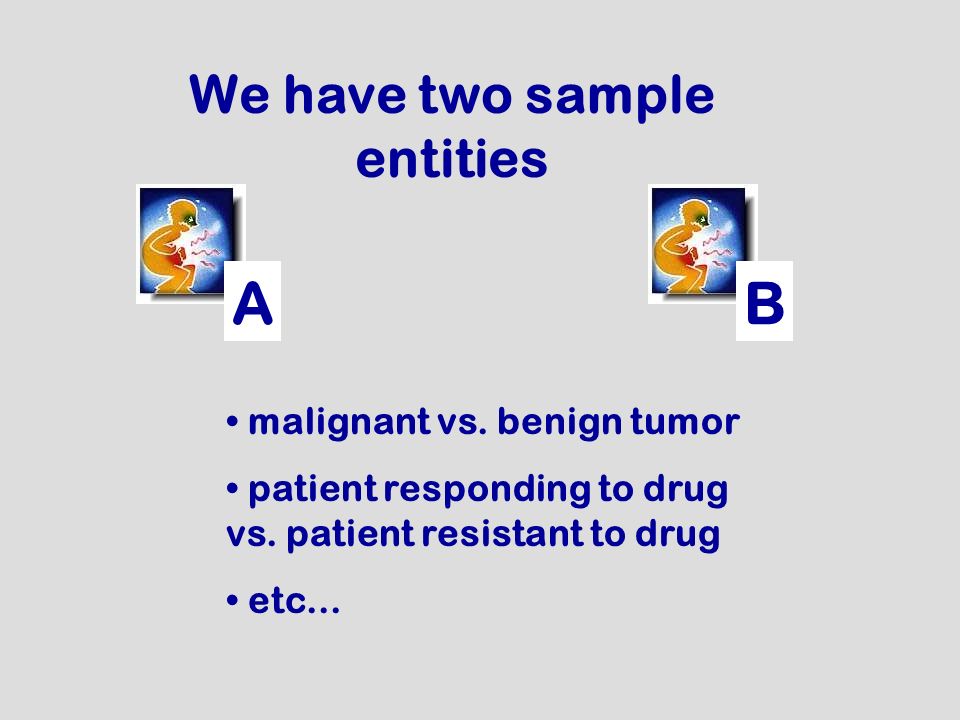 We have two sample entities

A

B

• malignant vs. benign tumor

• patient responding to drug vs. patient resistant to drug

• etc...